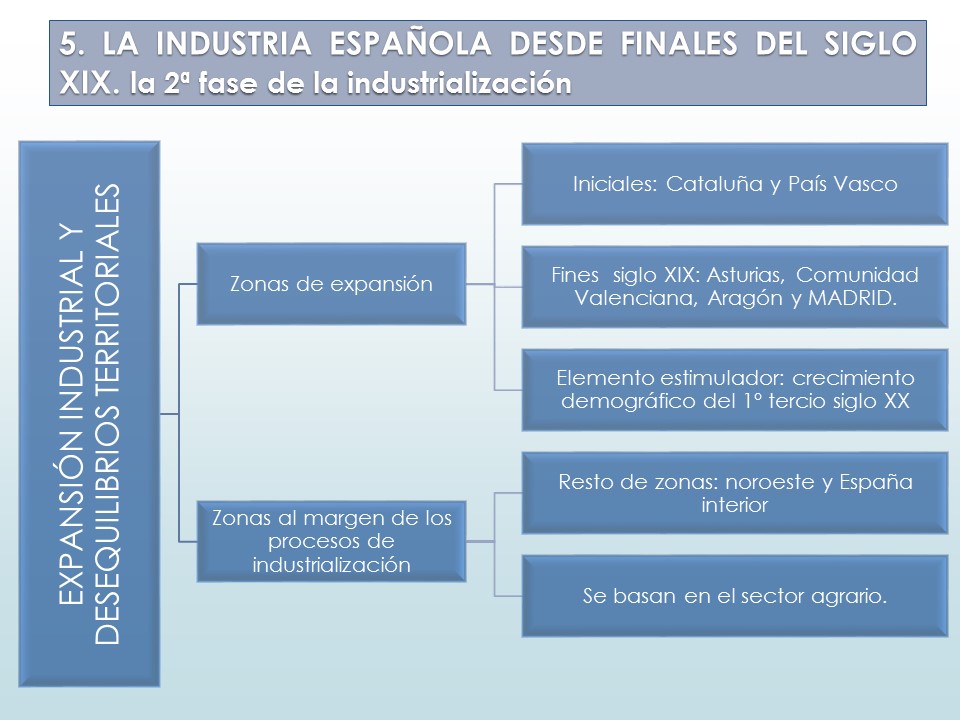 5. LA INDUSTRIA ESPAÑOLA DESDE FINALES DEL SIGLO XIX. la 2ª fase de la industrialización

EXPANSIÓN INDUSTRIAL Y DESEQUILIBRIOS TERRITORIALES

Zonas de expansión

Iniciales: Cataluña y País Vasco

Fines siglo XIX: Asturias, Comunidad Valenciana, Aragón y MADRID.

Elemento estimulador: crecimiento demográfico del 1º tercio siglo XX

Zonas al margen de los procesos de industrialización

Resto de zonas: noroeste y España interior

Se basan en el sector agrario.